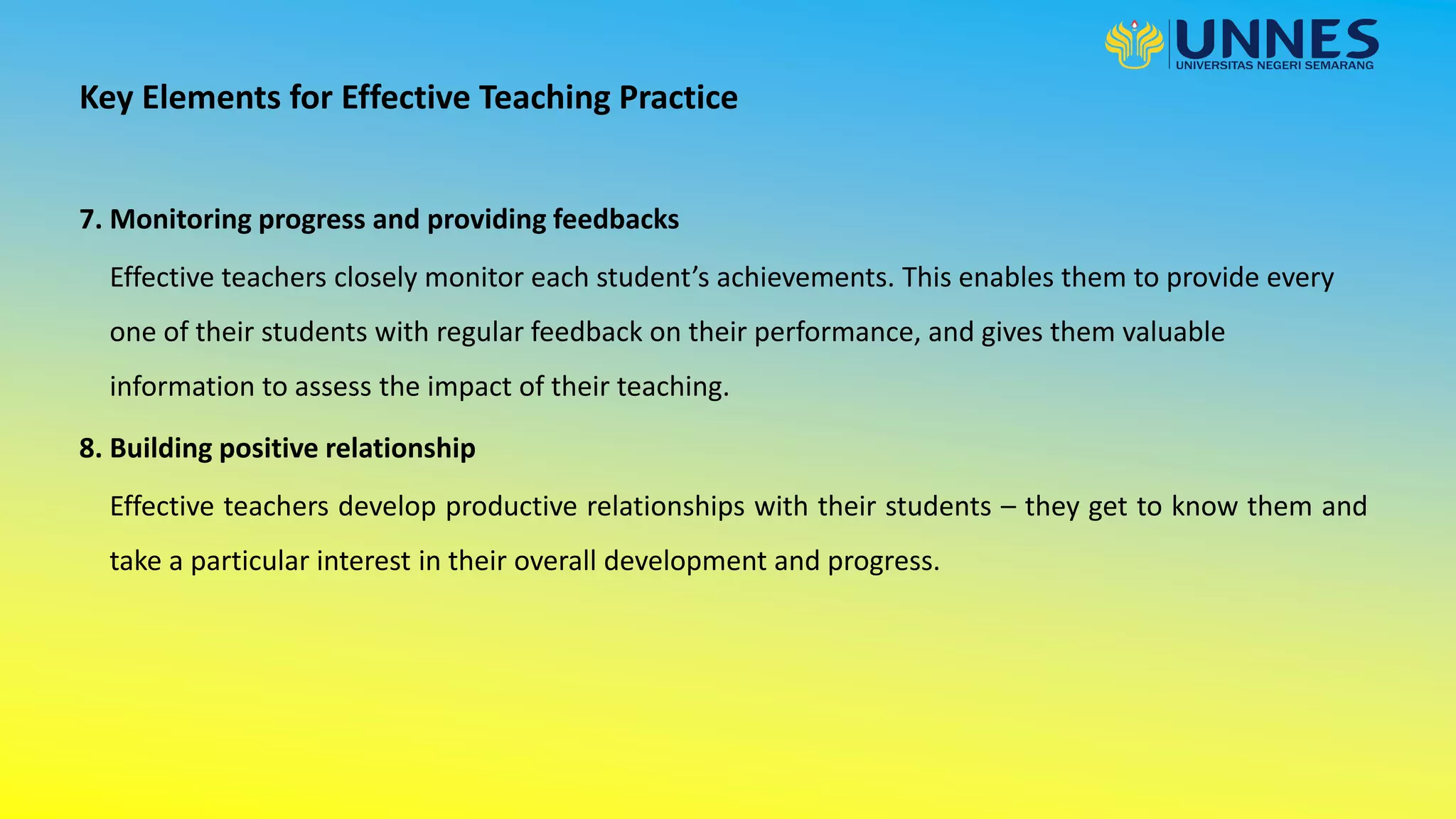 UNNES
UNIVERSITAS NEGERI SEMARANG

Key Elements for Effective Teaching Practice

7. Monitoring progress and providing feedbacks

Effective teachers closely monitor each student’s achievements. This enables them to provide every one of their students with regular feedback on their performance, and gives them valuable information to assess the impact of their teaching.

8. Building positive relationship

Effective teachers develop productive relationships with their students – they get to know them and take a particular interest in their overall development and progress.